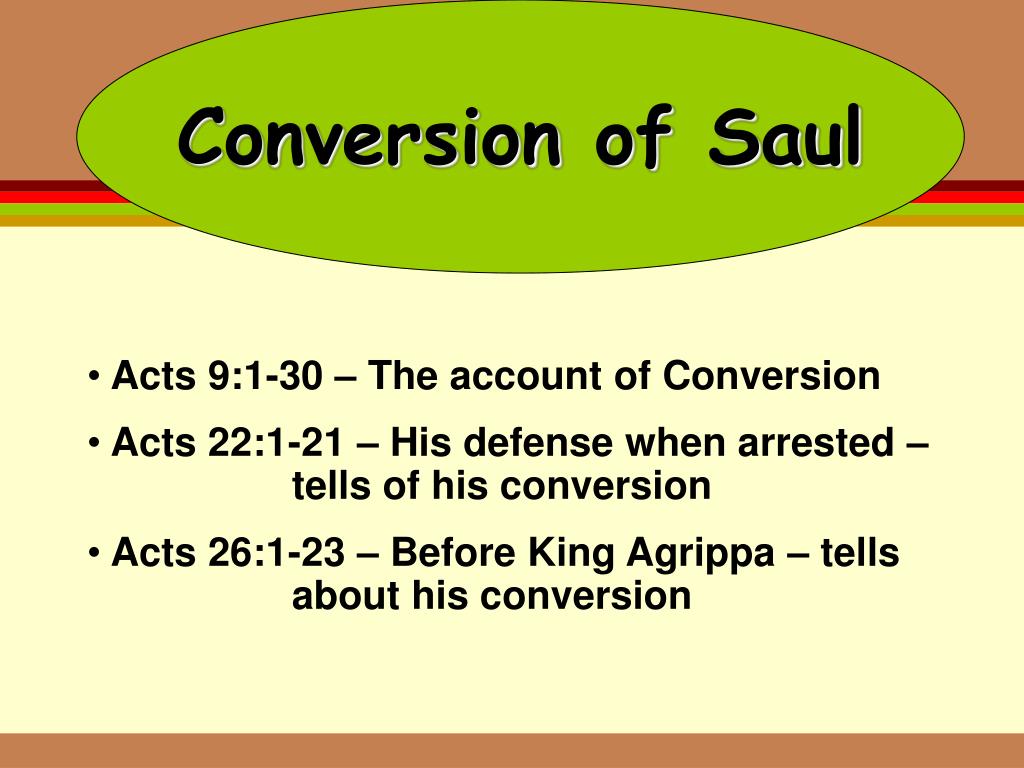 Conversion of Saul

• Acts 9:1-30 – The account of Conversion

• Acts 22:1-21 – His defense when arrested – tells of his conversion

• Acts 26:1-23 – Before King Agrippa – tells about his conversion